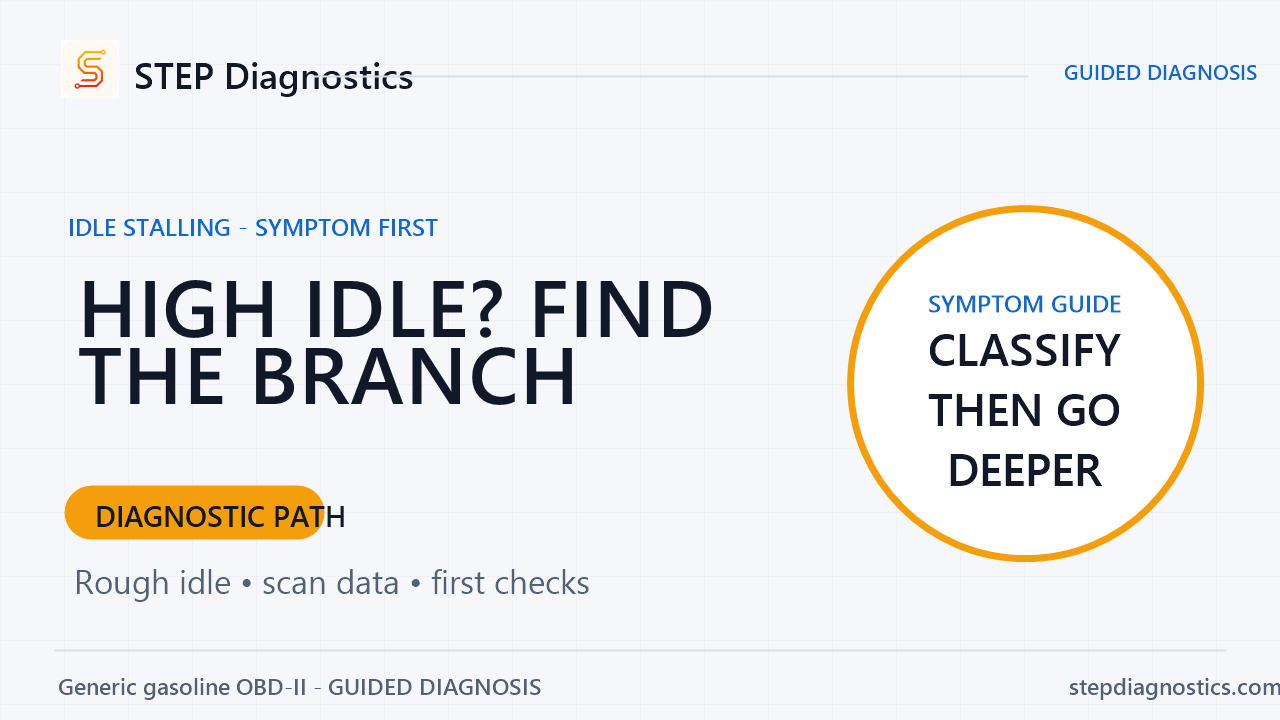 STEP Diagnostics

GUIDED DIAGNOSIS

IDLE STALLING - SYMPTOM FIRST

HIGH IDLE? FIND THE BRANCH

DIAGNOSTIC PATH

Rough idle • scan data • first checks

SYMPTOM GUIDE

CLASSIFY THEN GO DEEPER

Generic gasoline OBD-II - GUIDED DIAGNOSIS

stepdiagnostics.com